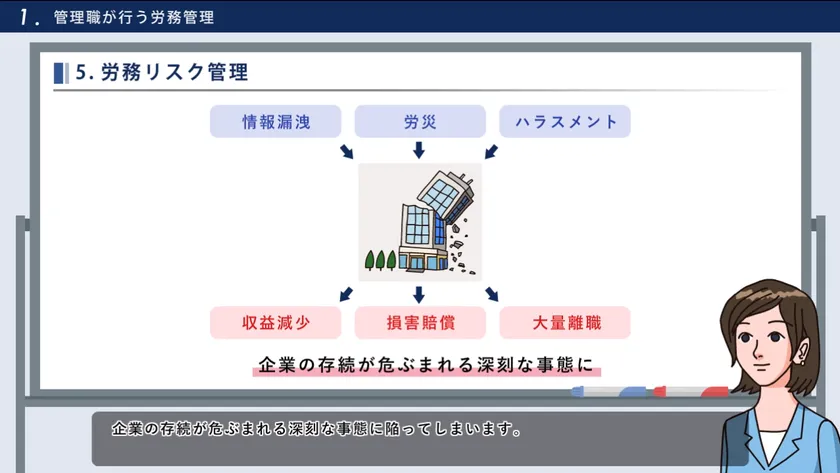 1. 管理職が行う労務管理

5. 労務リスク管理

情報漏洩

労災

ハラスメント

収益減少

損害賠償

大量離職

企業の存続が危ぶまれる深刻な事態に

企業の存続が危ぶまれる深刻な事態に陥ってしまいます。